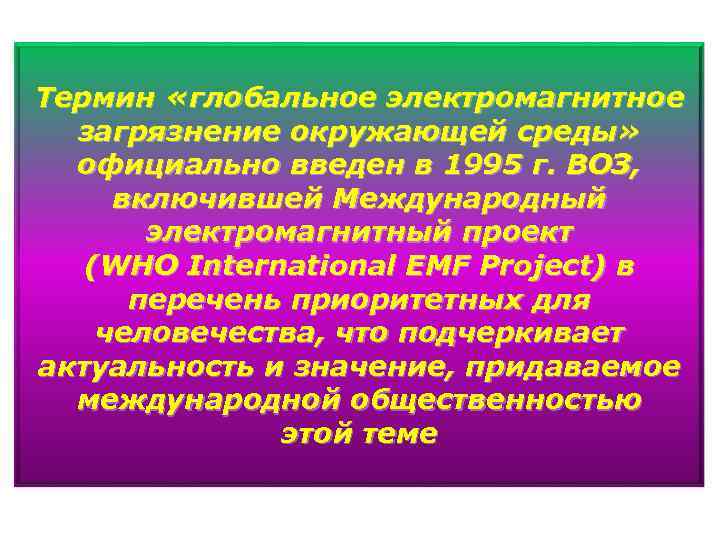 Термин «глобальное электромагнитное загрязнение окружающей среды» официально введен в 1995 г. ВОЗ, включившей Международный электромагнитный проект (WHO International EMF Project) в перечень приоритетных для человечества, что подчеркивает актуальность и значение, придаваемое международной общественностью этой теме